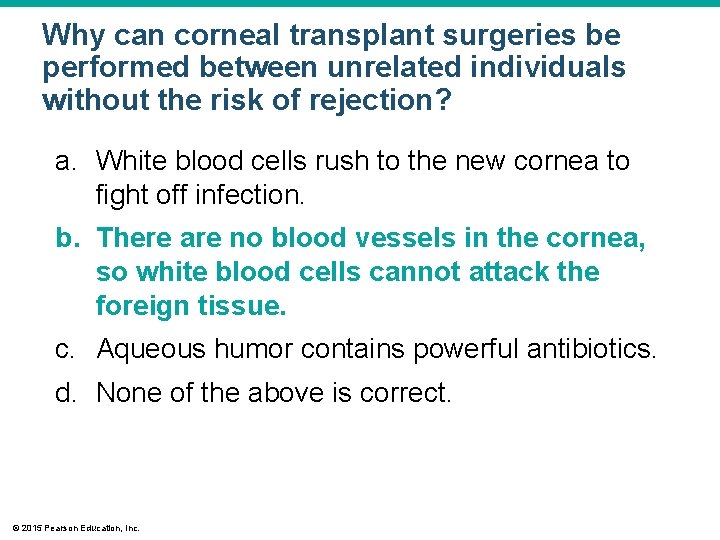 Why can corneal transplant surgeries be performed between unrelated individuals without the risk of rejection?

a. White blood cells rush to the new cornea to fight off infection.

b. There are no blood vessels in the cornea, so white blood cells cannot attack the foreign tissue.

c. Aqueous humor contains powerful antibiotics.

d. None of the above is correct.

© 2015 Pearson Education, Inc.